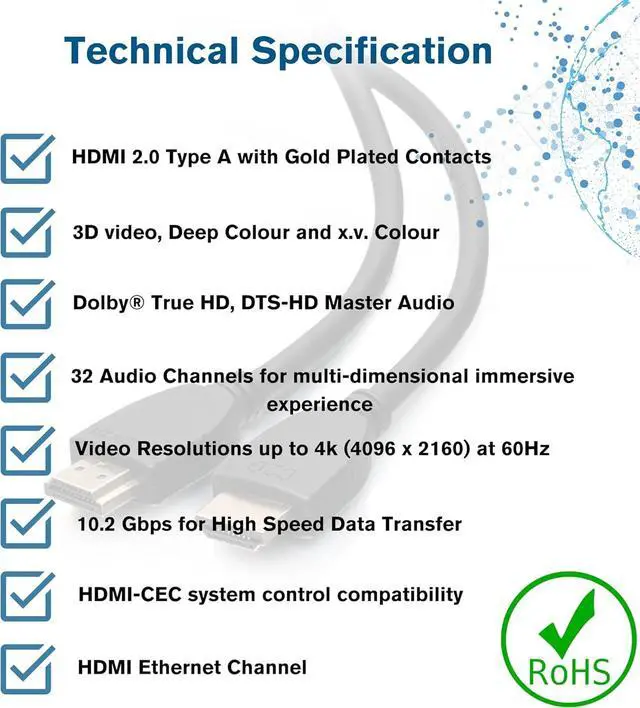 Technical Specification

HDMI 2.0 Type A with Gold Plated Contacts

3D video, Deep Colour and x.v. Colour

Dolby® True HD, DTS-HD Master Audio

32 Audio Channels for multi-dimensional immersive experience

Video Resolutions up to 4k (4096 x 2160) at 60Hz

10.2 Gbps for High Speed Data Transfer

HDMI-CEC system control compatibility

HDMI Ethernet Channel

RoHS